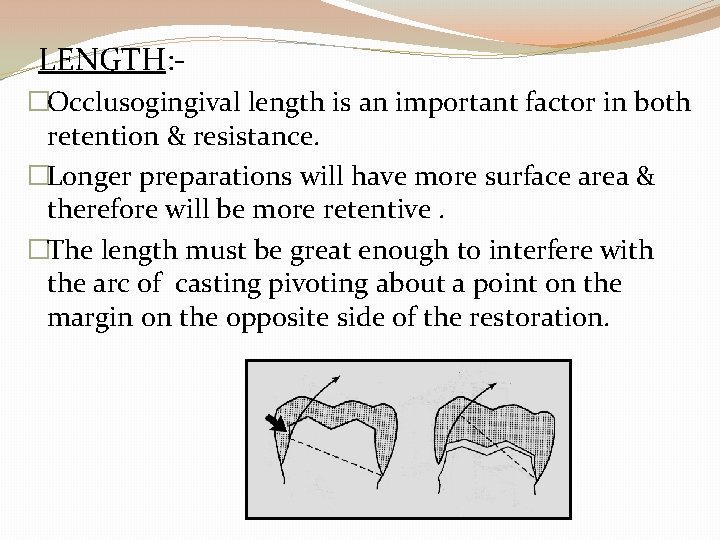 LENGTH:-

□Occlusogingival length is an important factor in both retention & resistance.

□Longer preparations will have more surface area & therefore will be more retentive .

□The length must be great enough to interfere with the arc of casting pivoting about a point on the margin on the opposite side of the restoration.